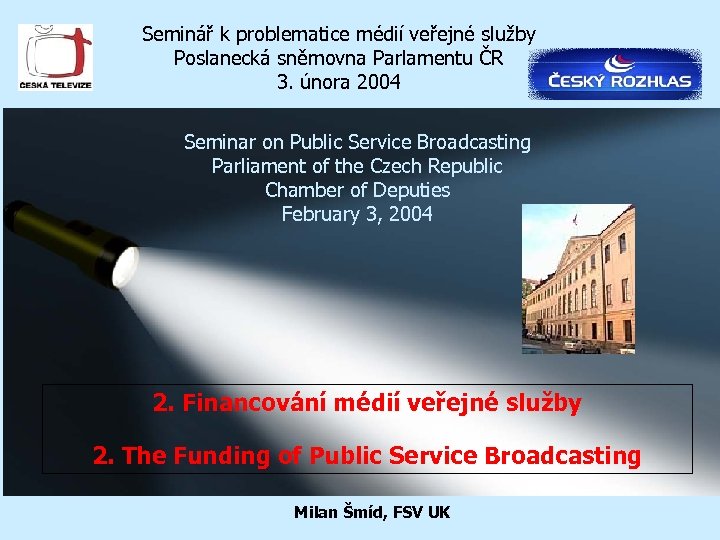 ČESKÁ TELEVIZE

Seminář k problematice médií veřejné služby
Poslanecká sněmovna Parlamentu ČR
3. února 2004

ČESKÝ ROZHLAS

Seminar on Public Service Broadcasting
Parliament of the Czech Republic
Chamber of Deputies
February 3, 2004

2. Financování médií veřejné služby

2. The Funding of Public Service Broadcasting

Milan Šmíd, FSV UK